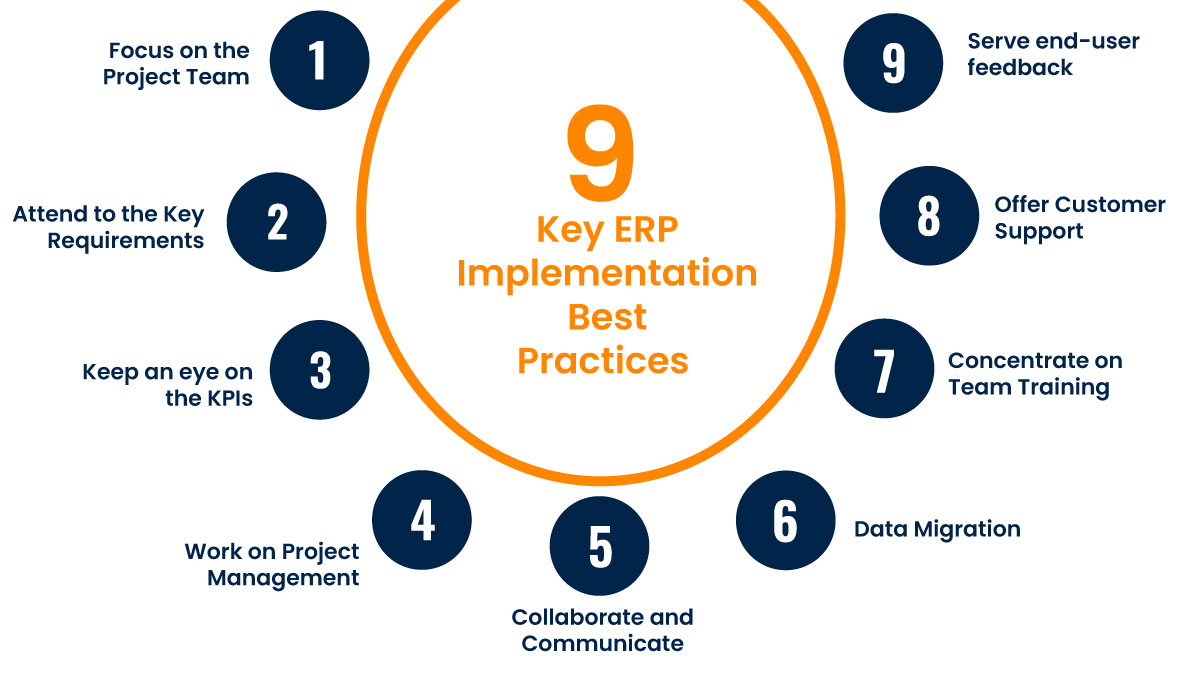 9
Key ERP Implementation Best Practices

1
Focus on the Project Team

2
Attend to the Key Requirements

3
Keep an eye on the KPIs

4
Work on Project Management

5
Collaborate and Communicate

6
Data Migration

7
Concentrate on Team Training

8
Offer Customer Support

9
Serve end-user feedback